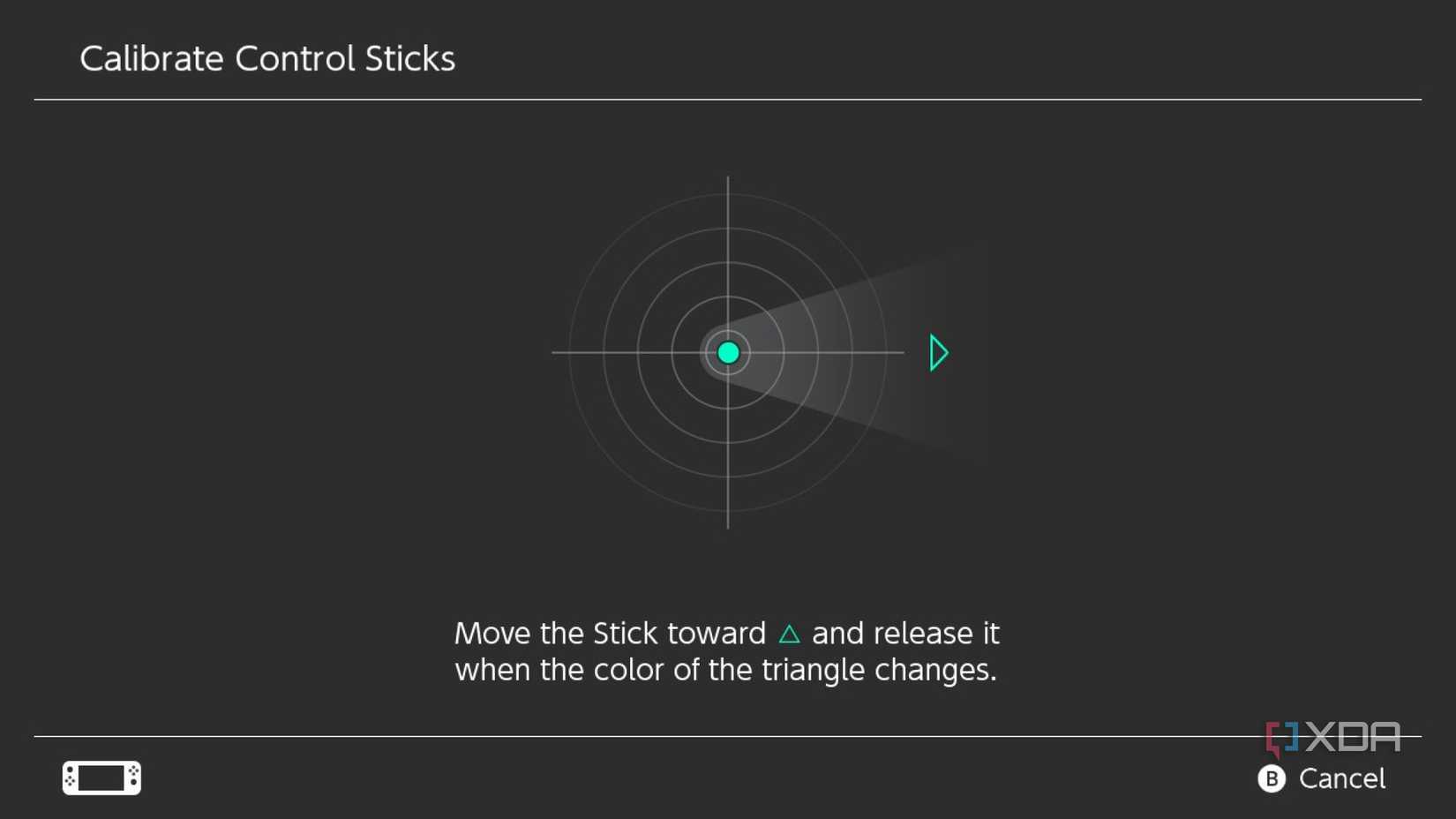 Calibrate Control Sticks

Move the Stick toward △ and release it when the color of the triangle changes.

XDA

B Cancel